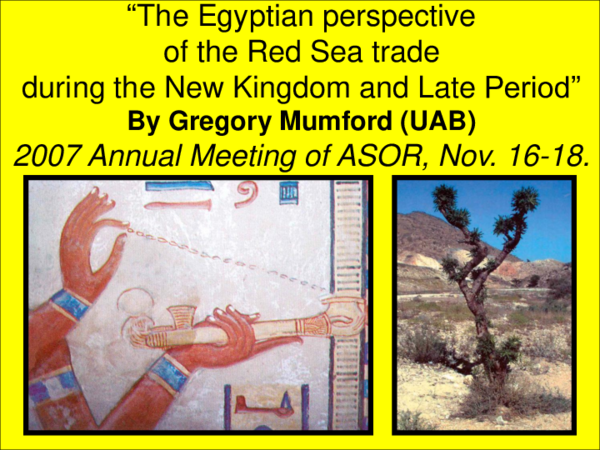 “The Egyptian perspective of the Red Sea trade during the New Kingdom and Late Period”

By Gregory Mumford (UAB)

2007 Annual Meeting of ASOR, Nov. 16-18.